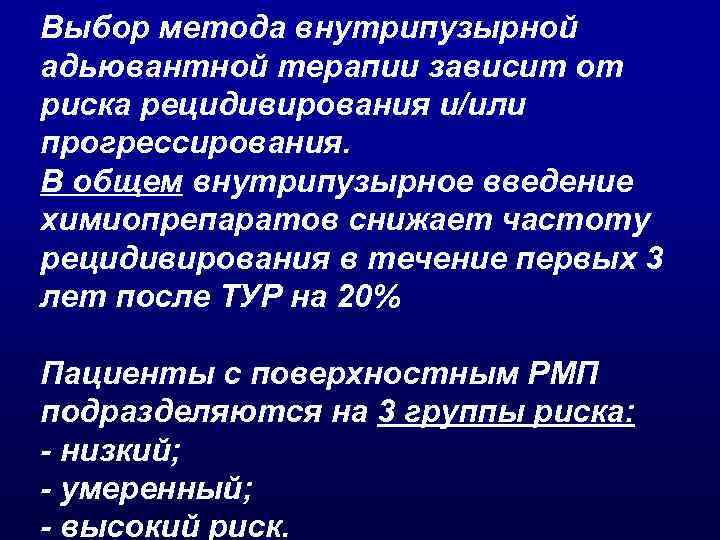 Выбор метода внутрипузырной адьювантной терапии зависит от риска рецидивирования и/или прогрессирования.
В общем внутрипузырное введение химиопрепаратов снижает частоту рецидивирования в течение первых 3 лет после ТУР на 20%

Пациенты с поверхностным РМП подразделяются на 3 группы риска:
- низкий;
- умеренный;
- высокий риск.